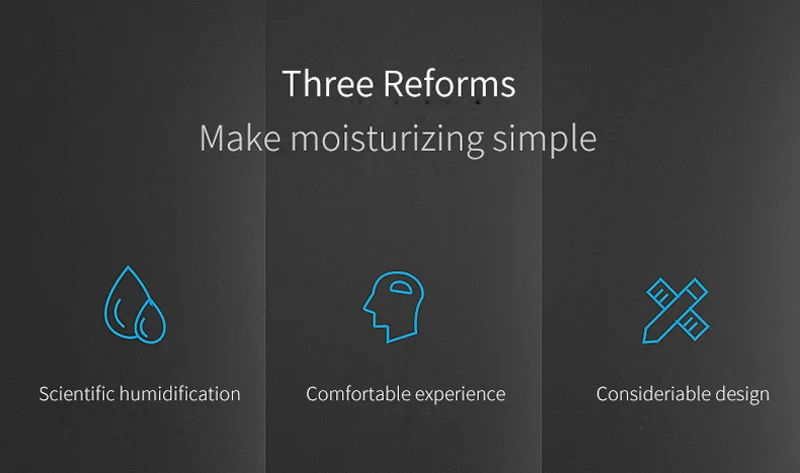 Three Reforms
Make moisturizing simple

Scientific humidification

Comfortable experience

Consideriable design